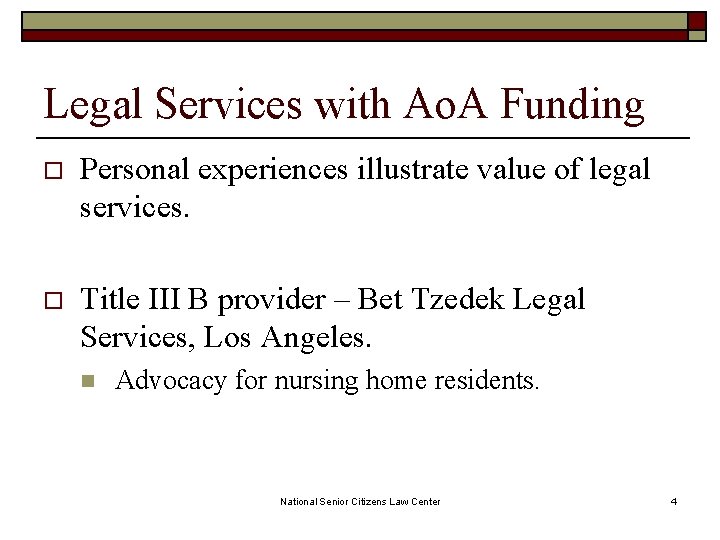 Legal Services with AoA Funding

Personal experiences illustrate value of legal services.

Title III B provider – Bet Tzedek Legal Services, Los Angeles.

Advocacy for nursing home residents.

National Senior Citizens Law Center

4